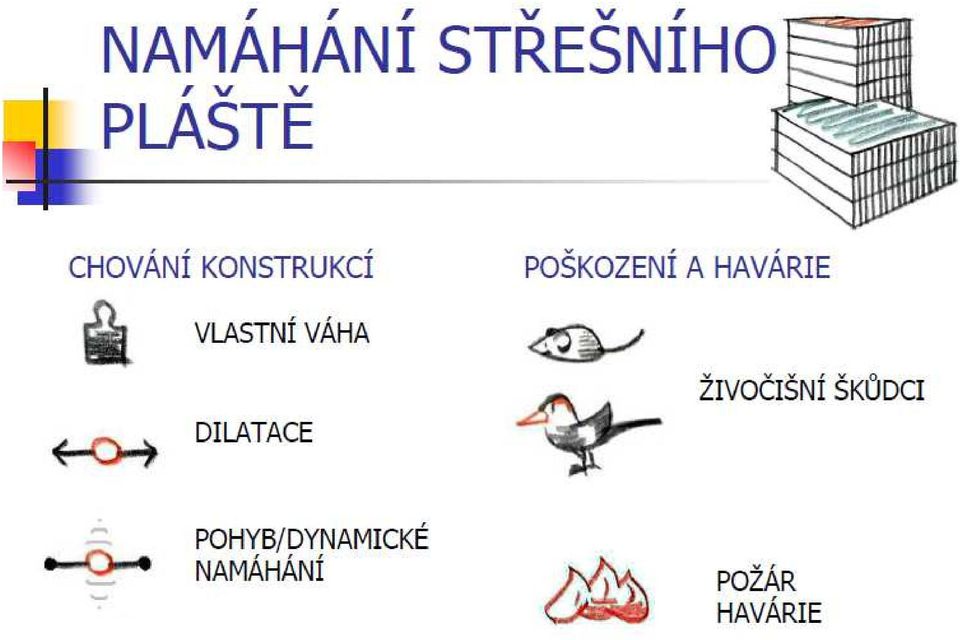 NAMÁHÁNÍ STŘEŠNÍHO PLÁŠTĚ

CHOVÁNÍ KONSTRUKCÍ

VLASTNÍ VÁHA

DILATACE

POHYB/DYNAMICKÉ NAMÁHÁNÍ

POŠKOZENÍ A HAVÁRIE

ŽIVOČIŠNÍ ŠKŮDCI

POŽÁR HAVÁRIE